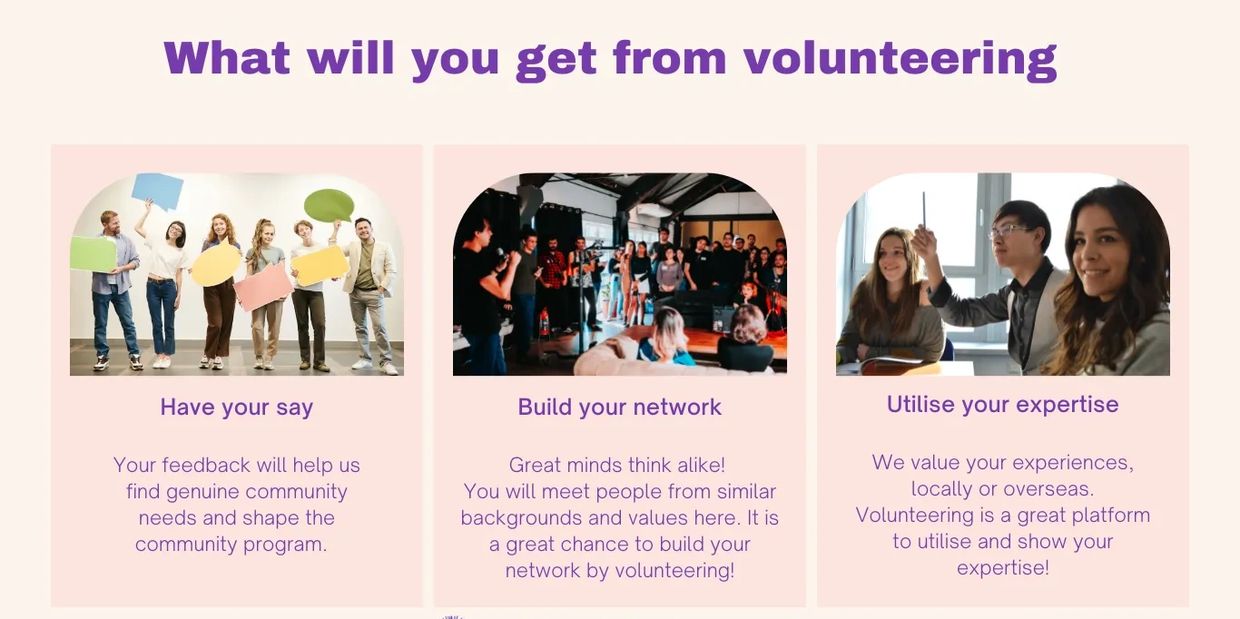 What will you get from volunteering

Have your say

Your feedback will help us find genuine community needs and shape the community program.

Build your network

Great minds think alike! You will meet people from similar backgrounds and values here. It is a great chance to build your network by volunteering!

Utilise your expertise

We value your experiences, locally or overseas. Volunteering is a great platform to utilise and show your expertise!